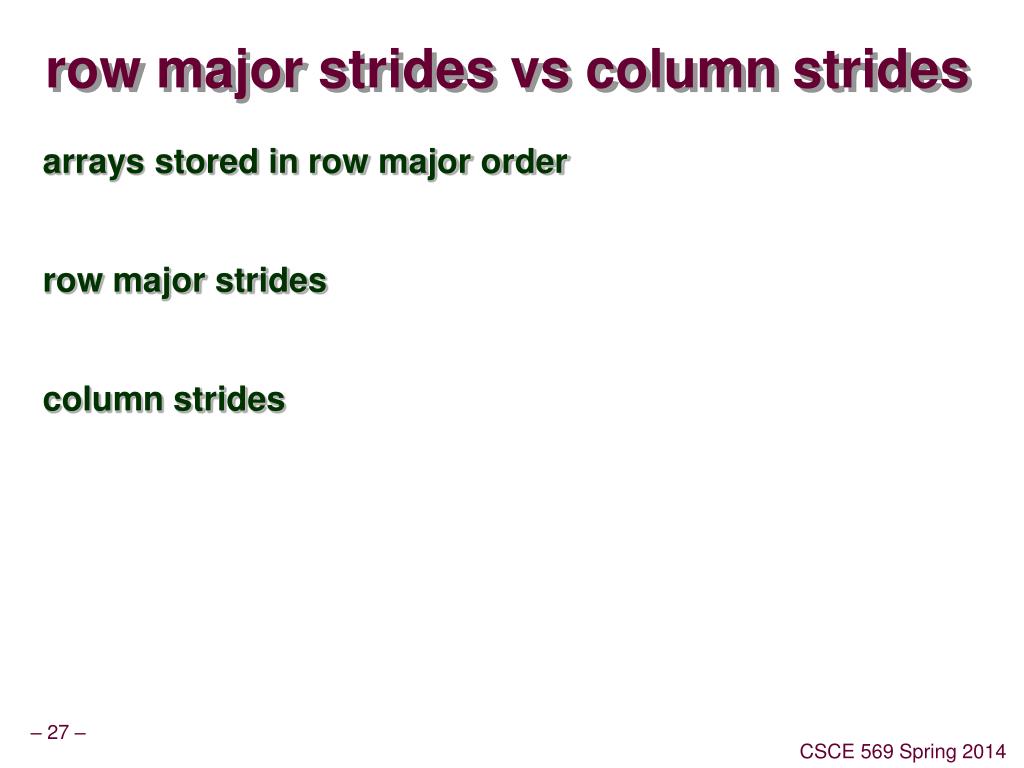 row major strides vs column strides

arrays stored in row major order

row major strides

column strides

– 27 –

CSCE 569 Spring 2014